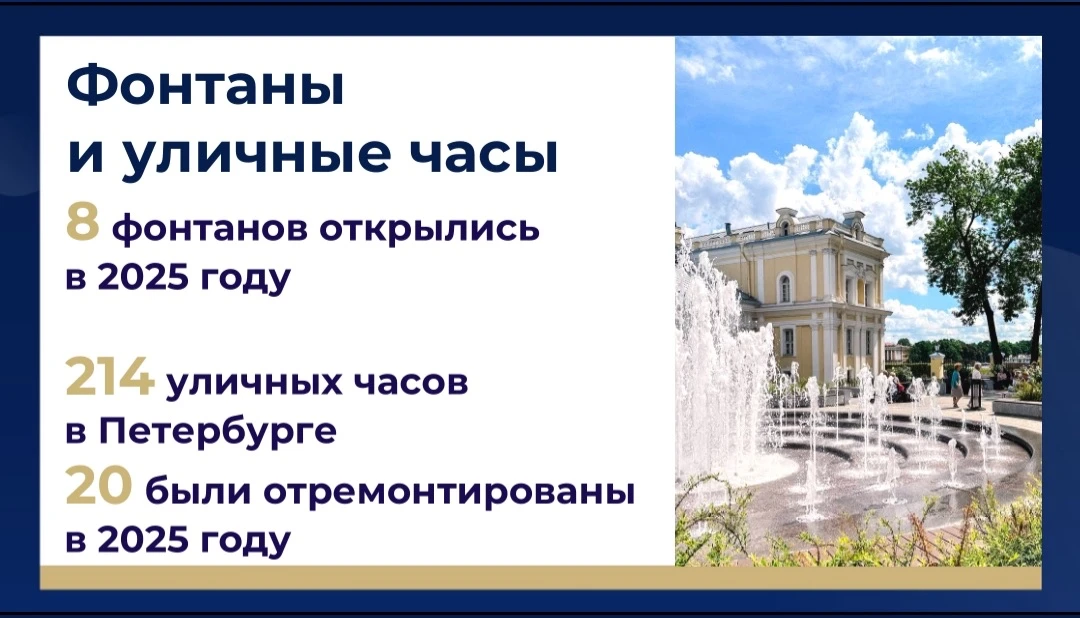 Фонтаны
и уличные часы

8 фонтанов открылись
в 2025 году

214 уличных часов
в Петербурге

20 были отремонтированы
в 2025 году